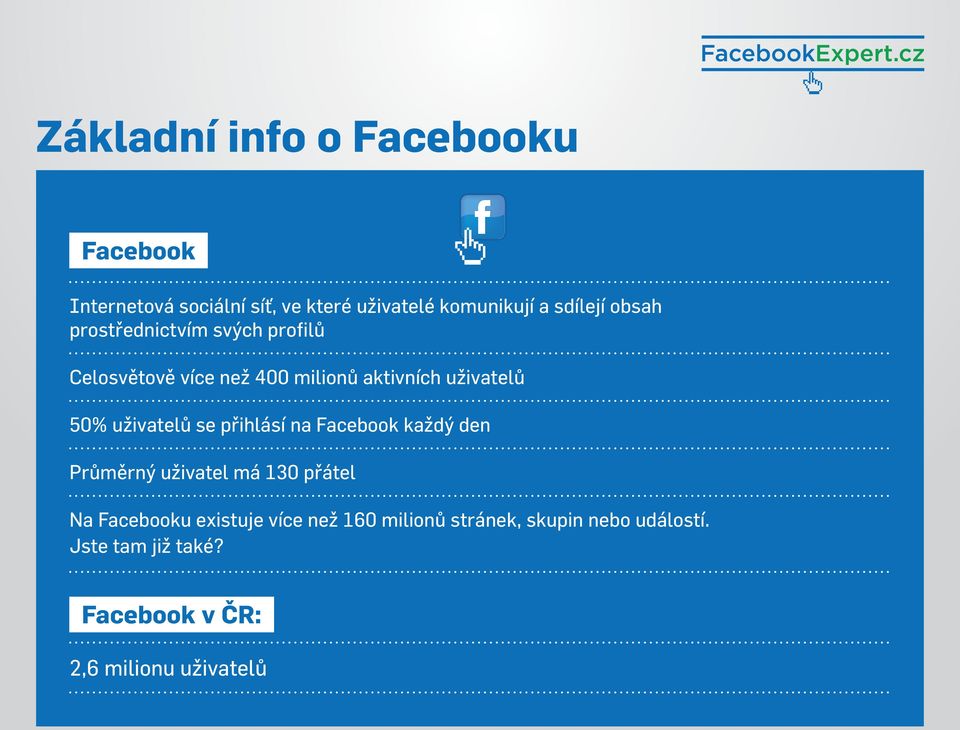 FacebookExpert.cz

Základní info o Facebooku

f

Facebook

Internetová sociální síť, ve které uživatelé komunikují a sdílejí obsah prostřednictvím svých profilů

Celosvětově více než 400 milionů aktivních uživatelů

50% uživatelů se přihlásí na Facebook každý den

Průměrný uživatel má 130 přátel

Na Facebooku existuje více než 160 milionů stránek, skupin nebo událostí. Jste tam již také?

Facebook v ČR:

2,6 milionu uživatelů